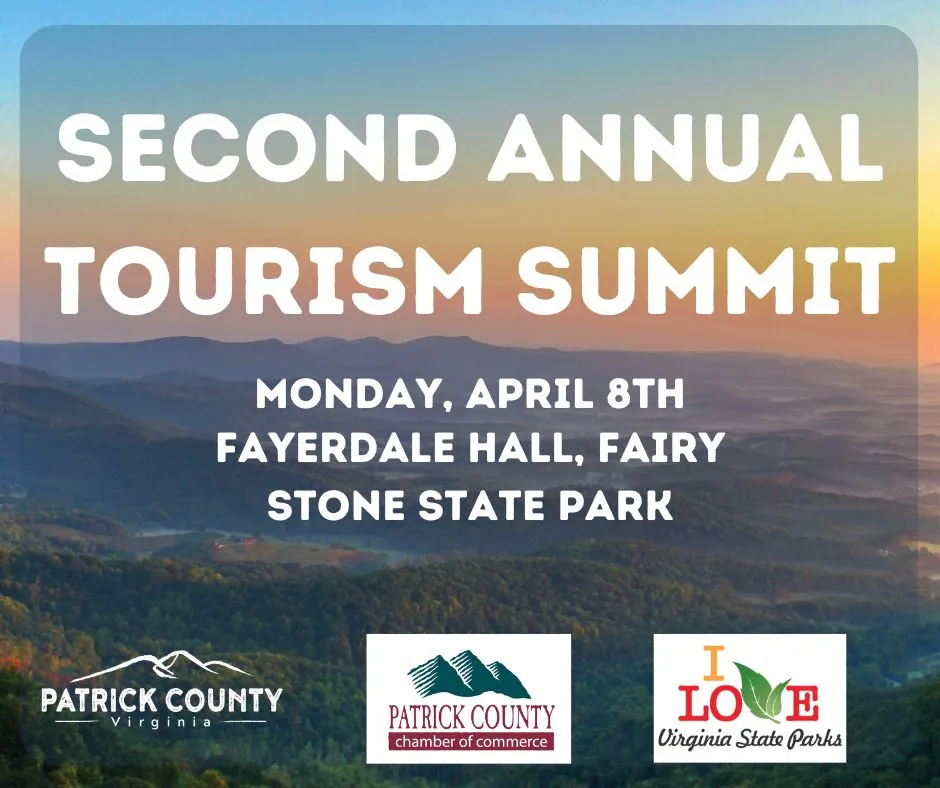 SECOND ANNUAL TOURISM SUMMIT

MONDAY, APRIL 8TH
FAYERDALE HALL, FAIRY STONE STATE PARK

PATRICK COUNTY
Virginia

PATRICK COUNTY
chamber of commerce

I LOVE
Virginia State Parks